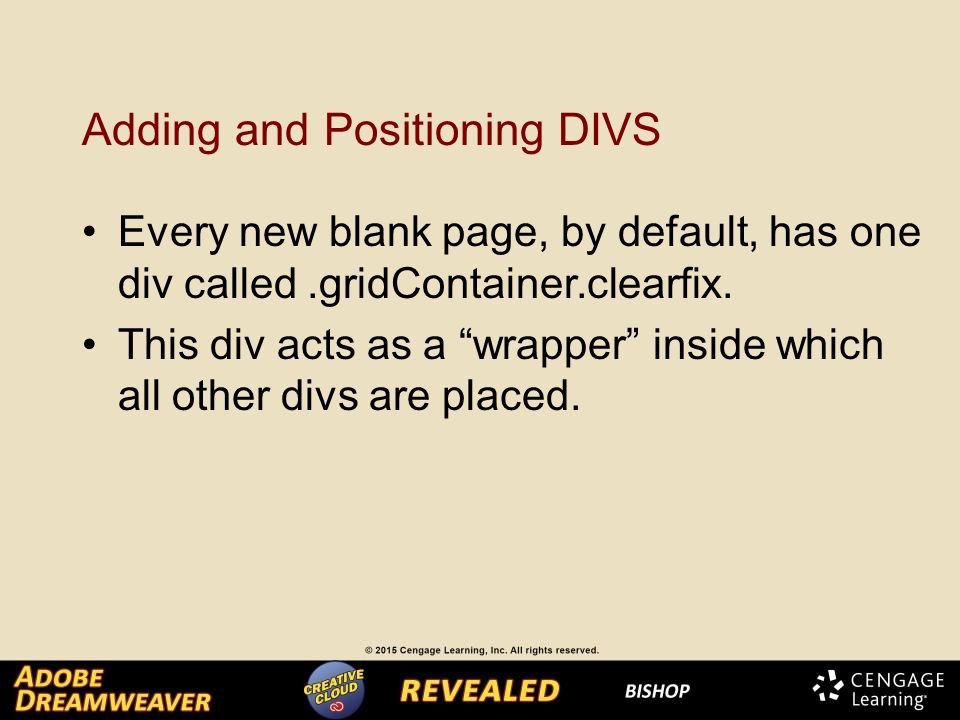 Adding and Positioning DIVS

• Every new blank page, by default, has one div called .gridContainer.clearfix.

• This div acts as a “wrapper” inside which all other divs are placed.

© 2015 Cengage Learning, Inc. All rights reserved.

ADOBE DREAMWEAVER CREATIVE CLOUD REVEALED BISHOP CENGAGE Learning®